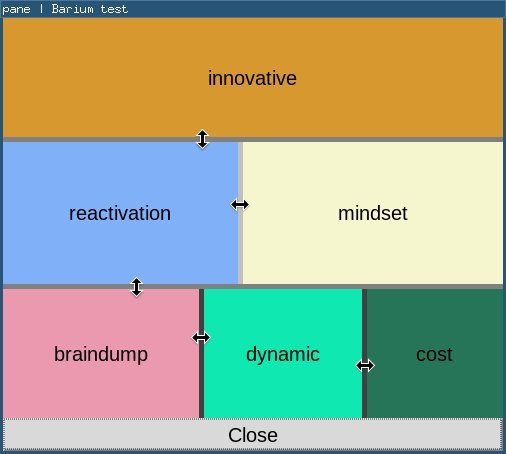 pane | Barium test

innovative

reactivation

mindset

braindump

dynamic

cost

Close